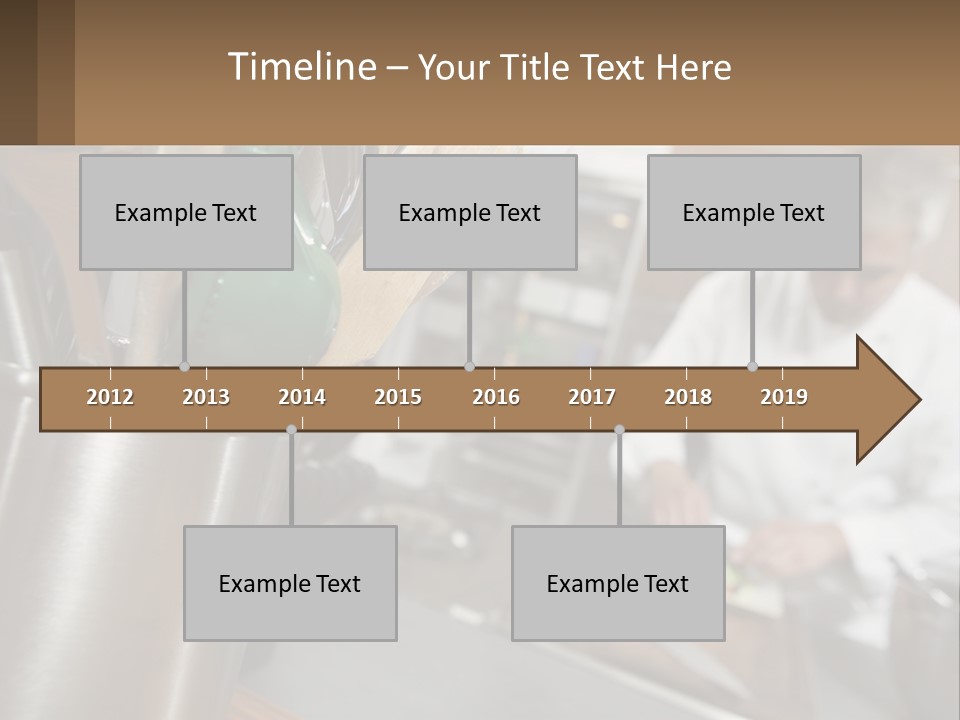 Timeline – Your Title Text Here

Example Text

Example Text

Example Text

2012 2013 2014 2015 2016 2017 2018 2019

Example Text

Example Text